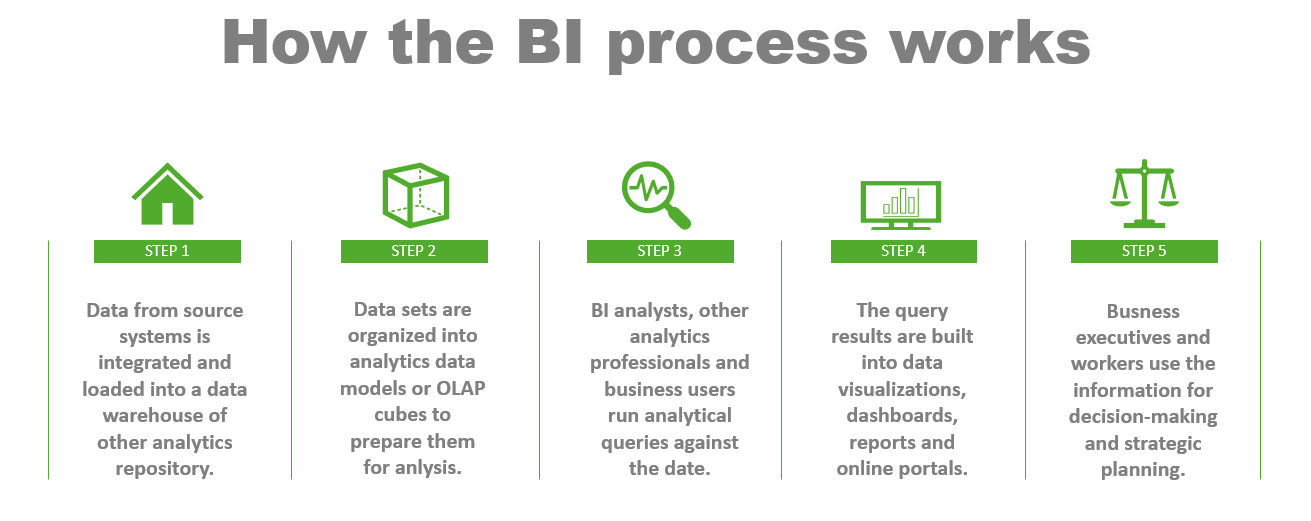 How the BI process works

STEP 1

Data from source systems is integrated and loaded into a data warehouse of other analytics repository.

STEP 2

Data sets are organized into analytics data models or OLAP cubes to prepare them for anlysis.

STEP 3

BI analysts, other analytics professionals and business users run analytical queries against the date.

STEP 4

The query results are built into data visualizations, dashboards, reports and online portals.

STEP 5

Busness executives and workers use the information for decision-making and strategic planning.